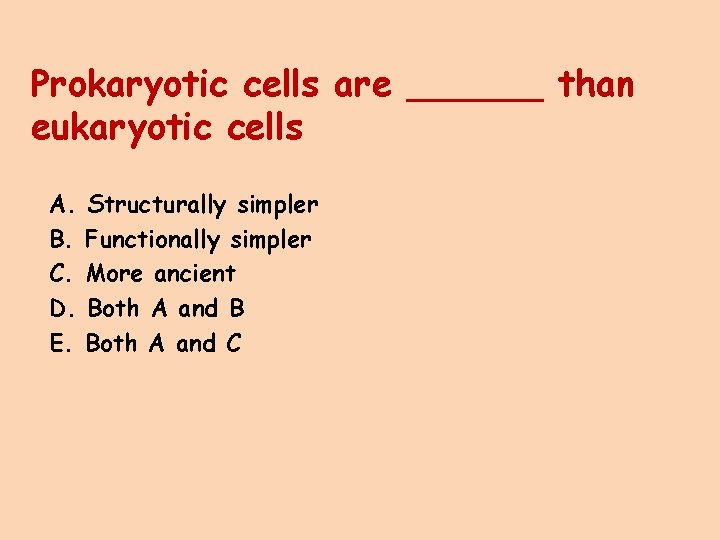 Prokaryotic cells are ______ than eukaryotic cells

A. Structurally simpler
B. Functionally simpler
C. More ancient
D. Both A and B
E. Both A and C